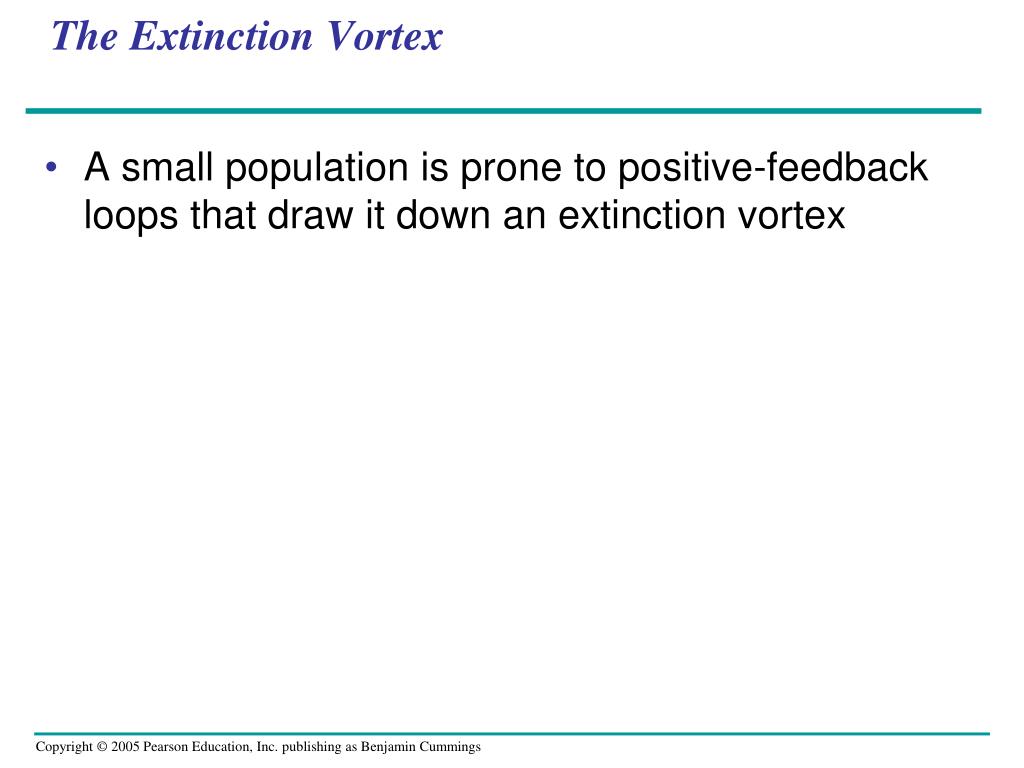 The Extinction Vortex

• A small population is prone to positive-feedback loops that draw it down an extinction vortex

Copyright © 2005 Pearson Education, Inc. publishing as Benjamin Cummings